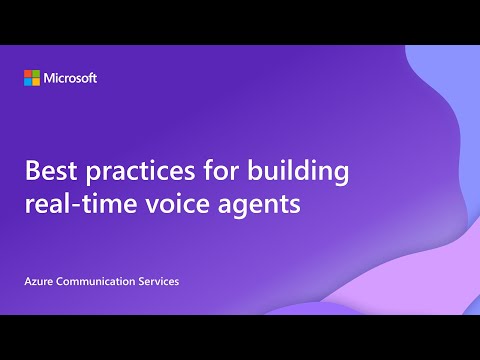 Microsoft

Best practices for building real-time voice agents

Azure Communication Services